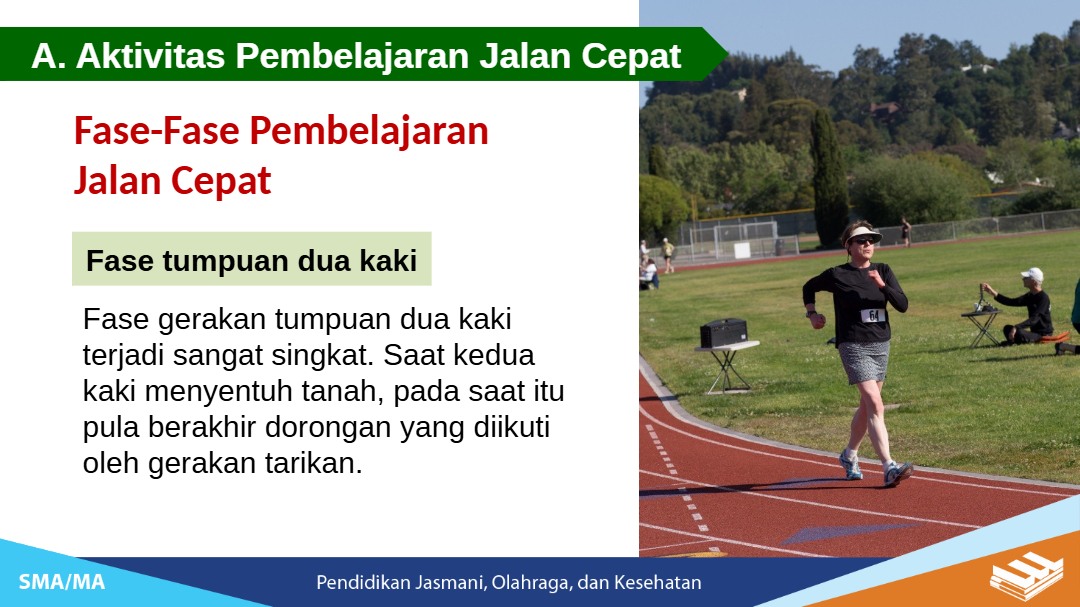 A. Aktivitas Pembelajaran Jalan Cepat

Fase-Fase Pembelajaran Jalan Cepat

Fase tumpuan dua kaki

Fase gerakan tumpuan dua kaki terjadi sangat singkat. Saat kedua kaki menyentuh tanah, pada saat itu pula berakhir dorongan yang diikuti oleh gerakan tarikan.

64

SMA/MA

Pendidikan Jasmani, Olahraga, dan Kesehatan